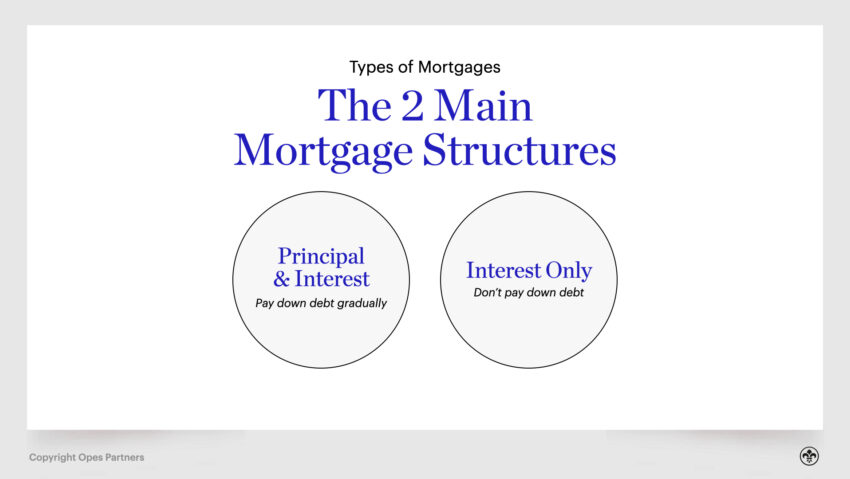 Types of Mortgages

The 2 Main Mortgage Structures

Principal & Interest

Pay down debt gradually

Interest Only

Don't pay down debt

Copyright Opes Partners